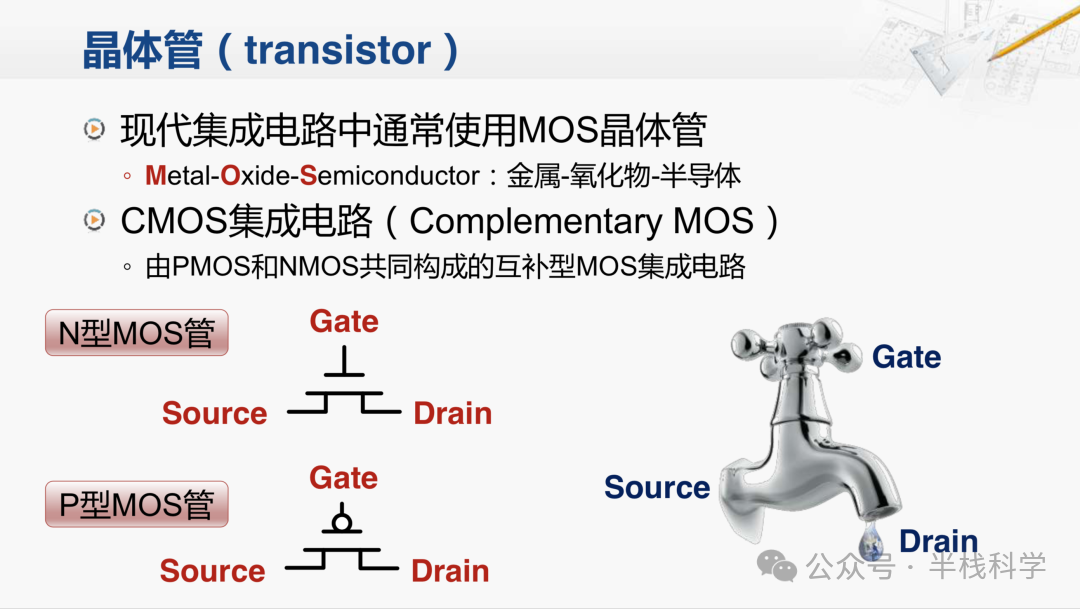 晶体管（transistor）

现代集成电路中通常使用MOS晶体管

◦ Metal-Oxide-Semiconductor：金属-氧化物-半导体

CMOS集成电路（Complementary MOS）

◦ 由PMOS和NMOS共同构成的互补型MOS集成电路

N型MOS管

Gate

Source

Drain

P型MOS管

Gate

Source

Drain

Gate

Source

Drain

公众号 · 半栈科学